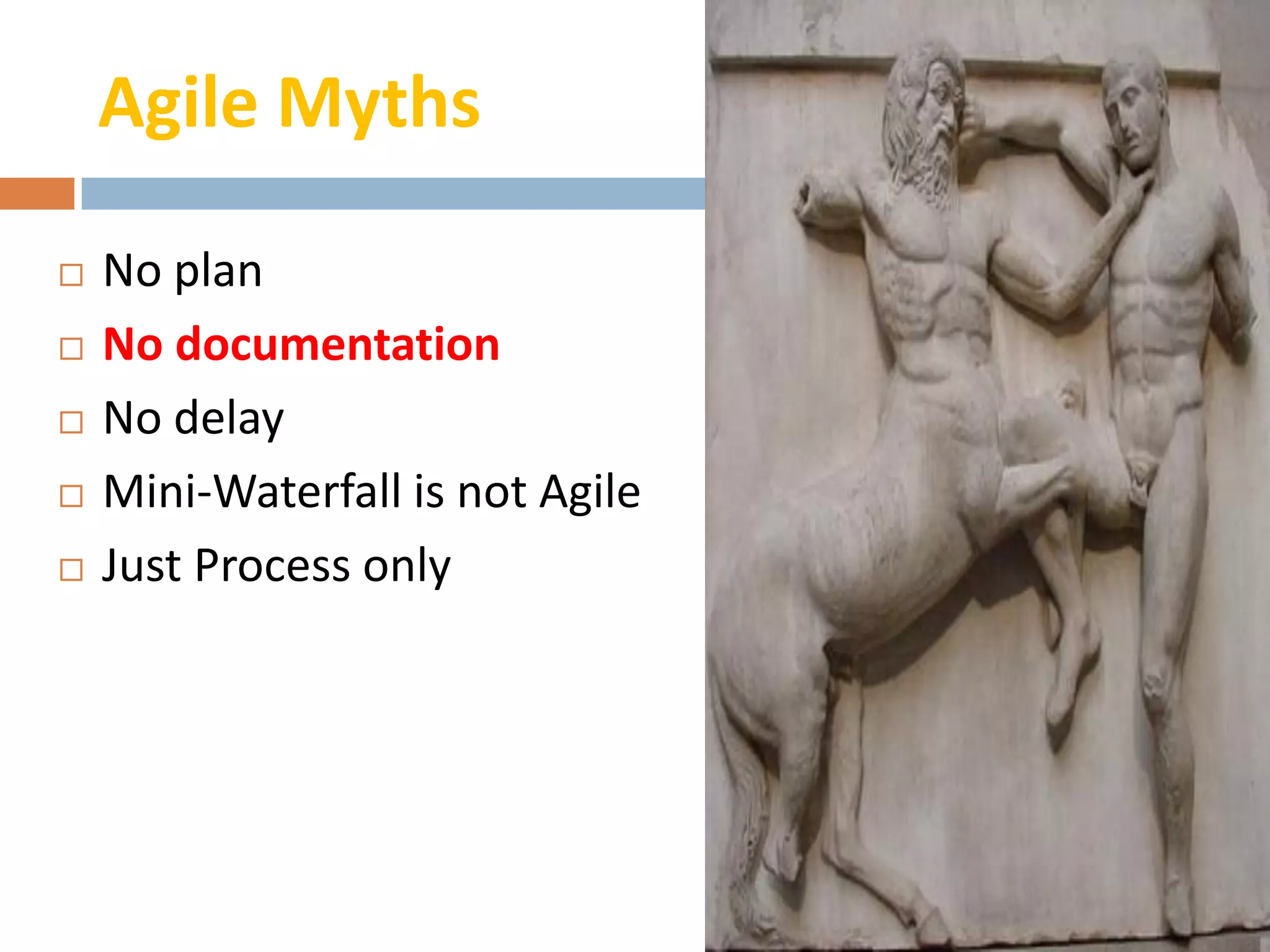 Agile Myths

□ No plan
□ No documentation
□ No delay
□ Mini-Waterfall is not Agile
□ Just Process only